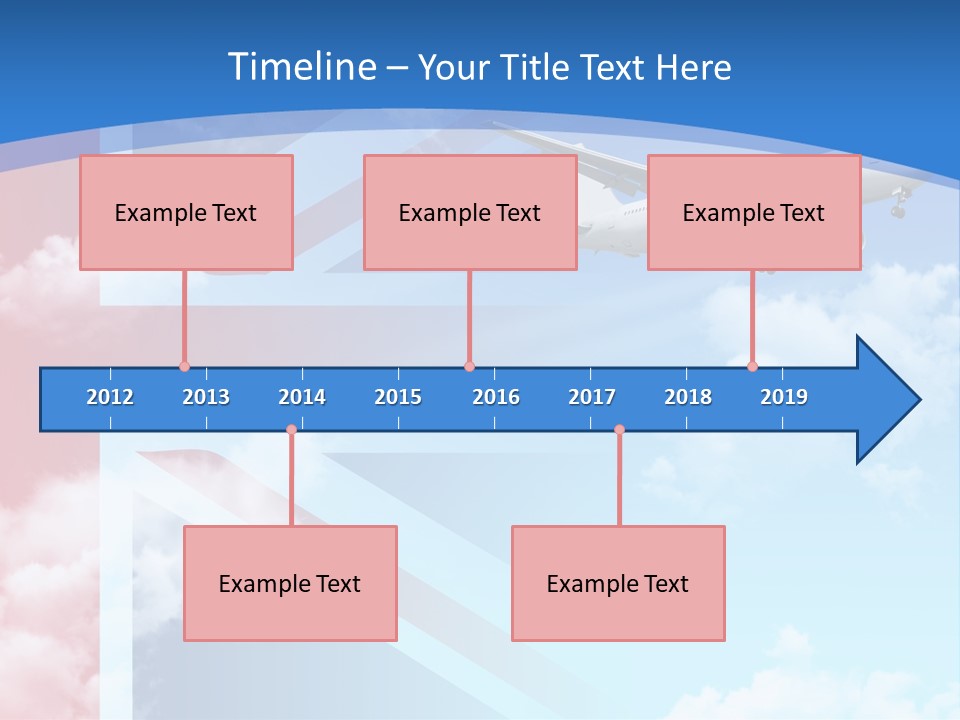 Timeline – Your Title Text Here

Example Text

Example Text

Example Text

2012 2013 2014 2015 2016 2017 2018 2019

Example Text

Example Text